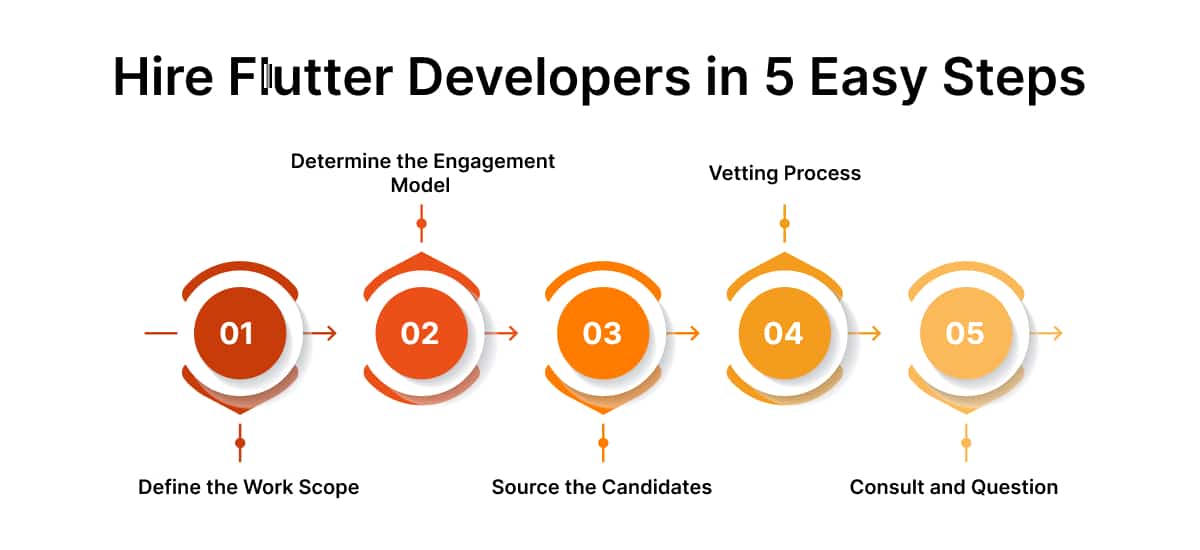 Hire Flutter Developers in 5 Easy Steps

Determine the Engagement Model

Vetting Process

01

02

03

04

05

Define the Work Scope

Source the Candidates

Consult and Question